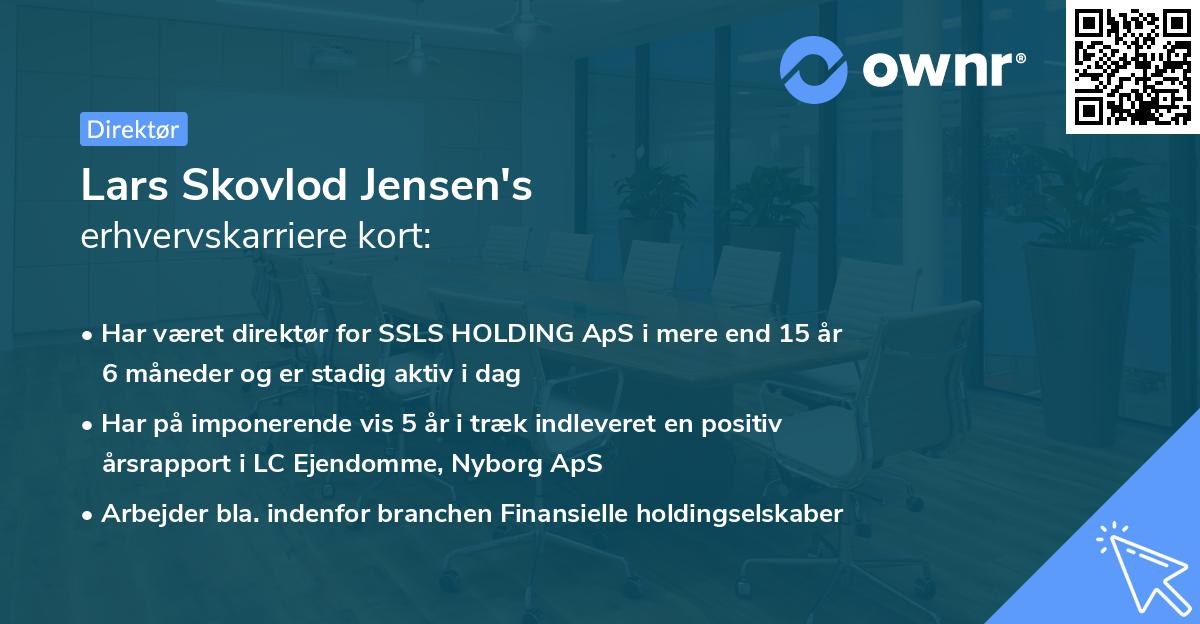 ownr®

Direktør

Lars Skovlod Jensen's
erhvervskarriere kort:

• Har været direktør for SSLS HOLDING ApS i mere end 15 år 6 måneder og er stadig aktiv i dag

• Har på imponerende vis 5 år i træk indleveret en positiv årsrapport i LC Ejendomme, Nyborg ApS

• Arbejder bla. indenfor branchen Finansielle holdingselskaber